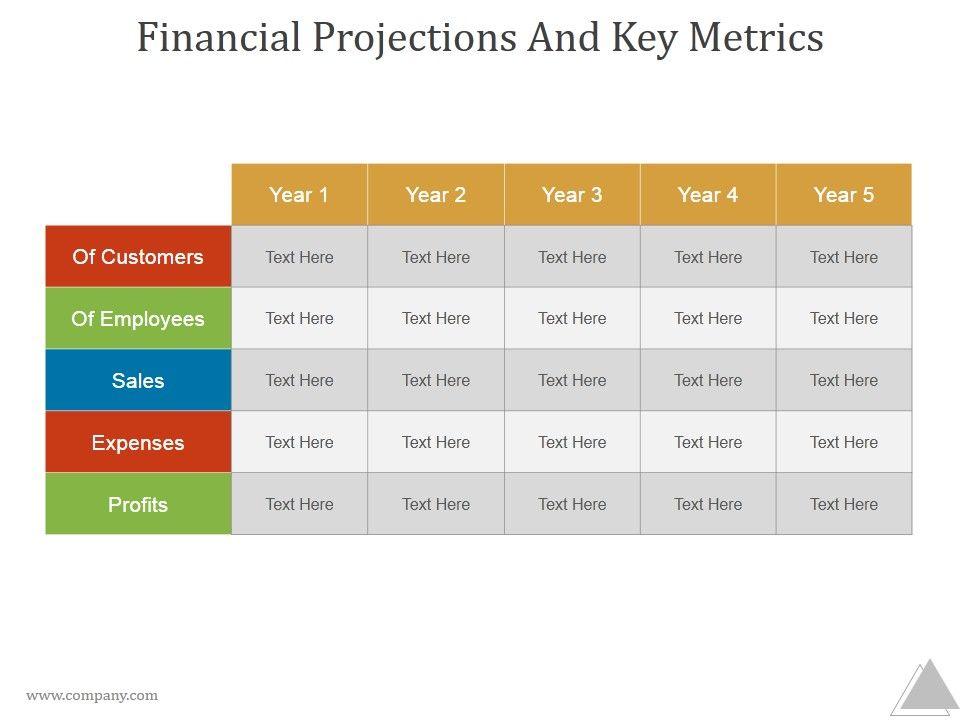 Financial Projections And Key Metrics

| | Year 1 | Year 2 | Year 3 | Year 4 | Year 5 |
|---|---|---|---|---|---|
| Of Customers | Text Here | Text Here | Text Here | Text Here | Text Here |
| Of Employees | Text Here | Text Here | Text Here | Text Here | Text Here |
| Sales | Text Here | Text Here | Text Here | Text Here | Text Here |
| Expenses | Text Here | Text Here | Text Here | Text Here | Text Here |
| Profits | Text Here | Text Here | Text Here | Text Here | Text Here |

www.company.com